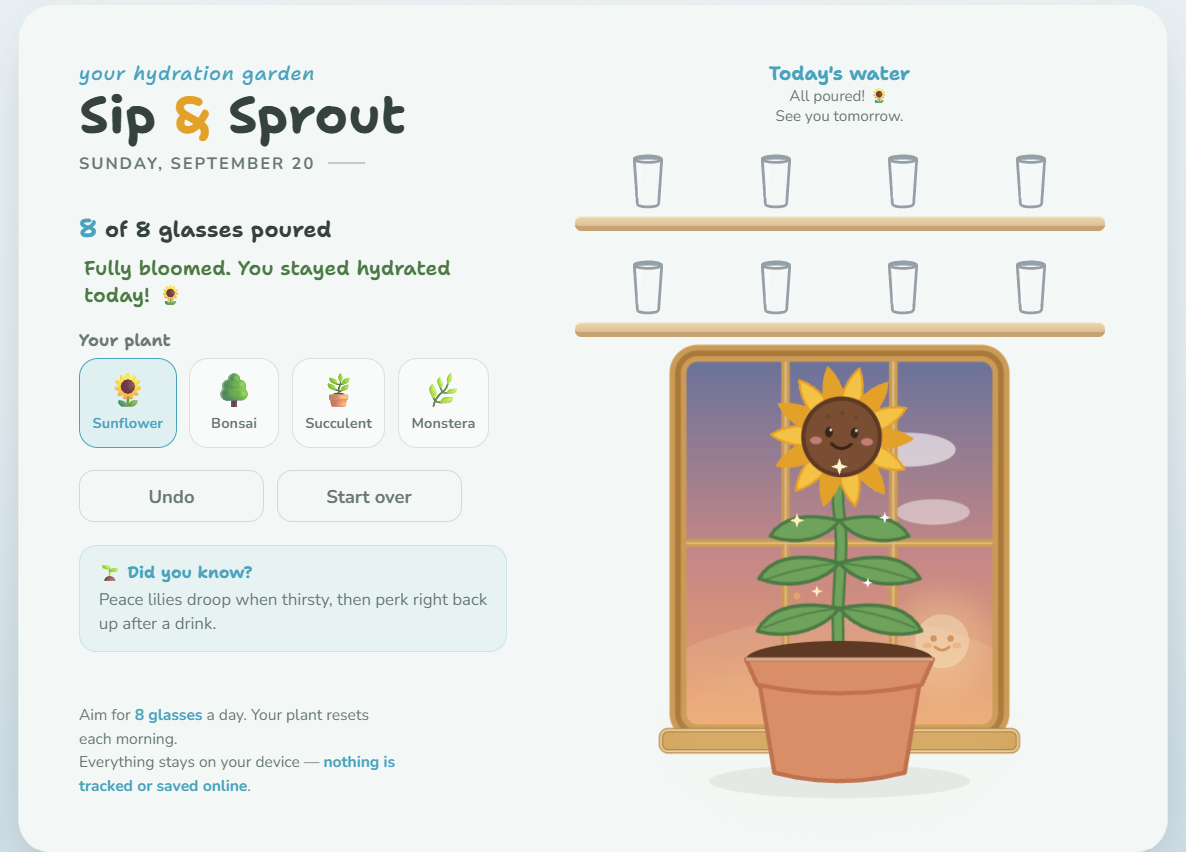 your hydration garden
Sip & Sprout
SUNDAY, SEPTEMBER 20

8 of 8 glasses poured

Fully bloomed. You stayed hydrated today! 🌻

Your plant

Sunflower
Bonsai
Succulent
Monstera

Undo
Start over

🌱 Did you know?
Peace lilies droop when thirsty, then perk right back up after a drink.

Aim for 8 glasses a day. Your plant resets each morning.
Everything stays on your device — nothing is tracked or saved online.

Today's water
All poured! 🌻
See you tomorrow.